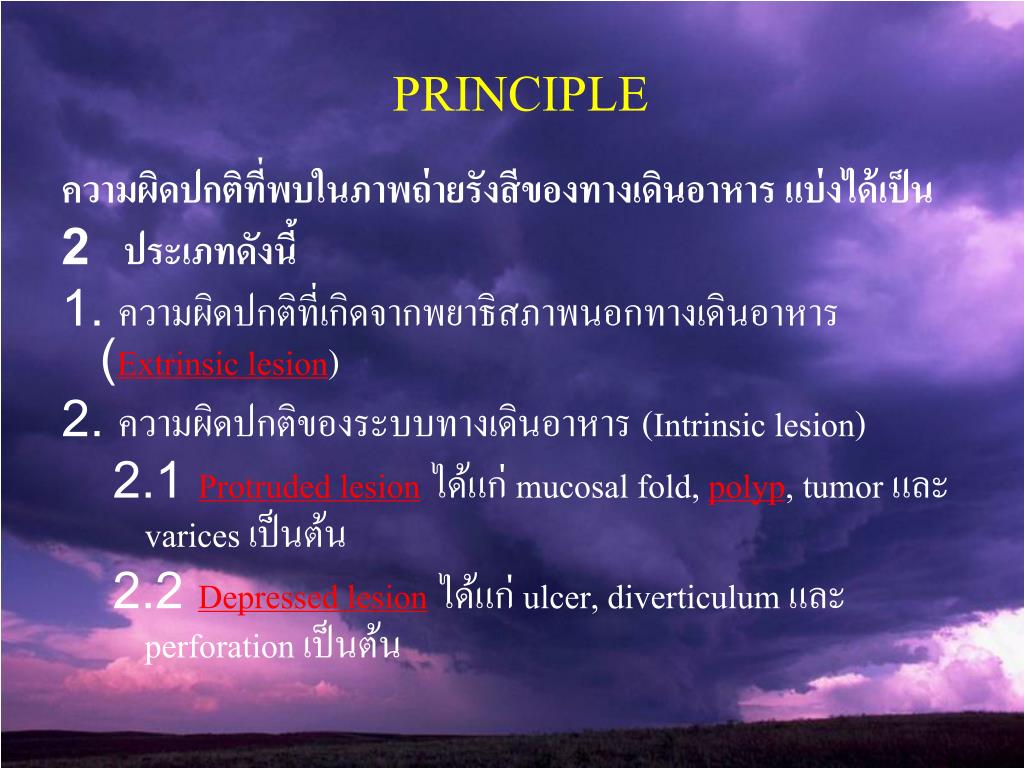 PRINCIPLE

ความผิดปกติที่พบในภาพถ่ายรังสีของทางเดินอาหาร แบ่งได้เป็น 2 ประเภทดังนี้

1. ความผิดปกติที่เกิดจากพยาธิสภาพนอกทางเดินอาหาร (Extrinsic lesion)

2. ความผิดปกติของระบบทางเดินอาหาร (Intrinsic lesion)

2.1 Protruded lesion ได้แก่ mucosal fold, polyp, tumor และ varices เป็นต้น

2.2 Depressed lesion ได้แก่ ulcer, diverticulum และ perforation เป็นต้น